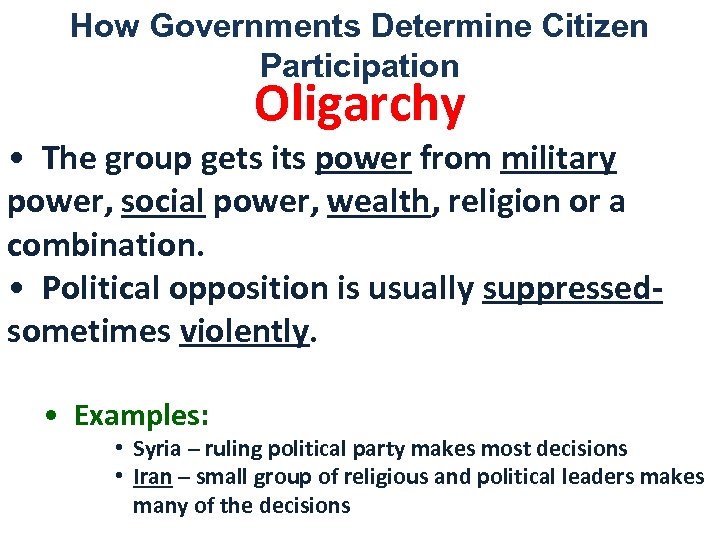 How Governments Determine Citizen Participation
Oligarchy

• The group gets its power from military power, social power, wealth, religion or a combination.
• Political opposition is usually suppressed- sometimes violently.

• Examples:
• Syria – ruling political party makes most decisions
• Iran – small group of religious and political leaders makes many of the decisions